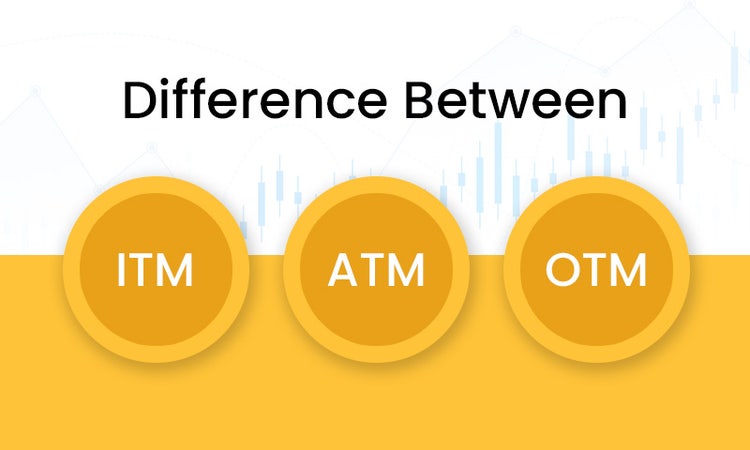 Difference Between

ITM

ATM

OTM